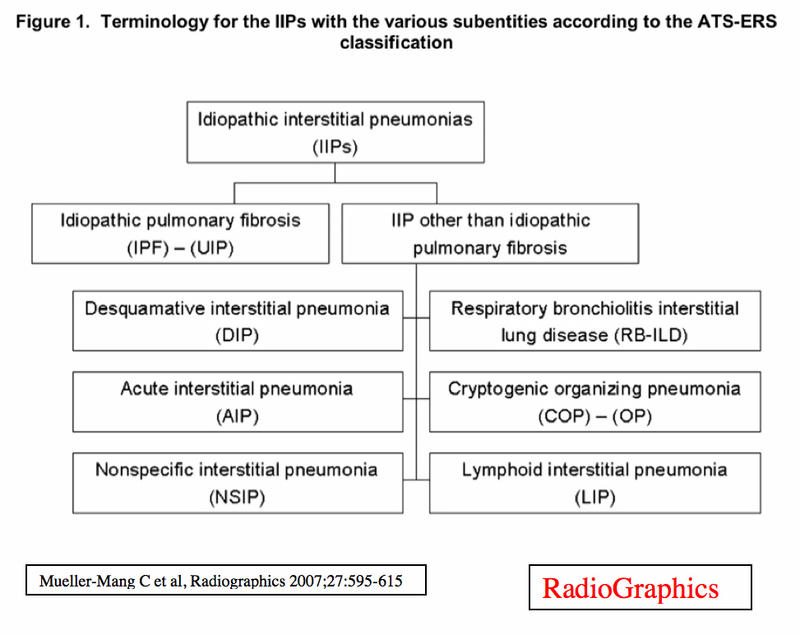 Figure 1. Terminology for the IIPs with the various subentities according to the ATS-ERS classification

Idiopathic interstitial pneumonias (IIPs)

Idiopathic pulmonary fibrosis (IPF) – (UIP)

IIP other than idiopathic pulmonary fibrosis

Desquamative interstitial pneumonia (DIP)

Respiratory bronchiolitis interstitial lung disease (RB-ILD)

Acute interstitial pneumonia (AIP)

Cryptogenic organizing pneumonia (COP) – (OP)

Nonspecific interstitial pneumonia (NSIP)

Lymphoid interstitial pneumonia (LIP)

Mueller-Mang C et al, Radiographics 2007;27:595-615

RadioGraphics